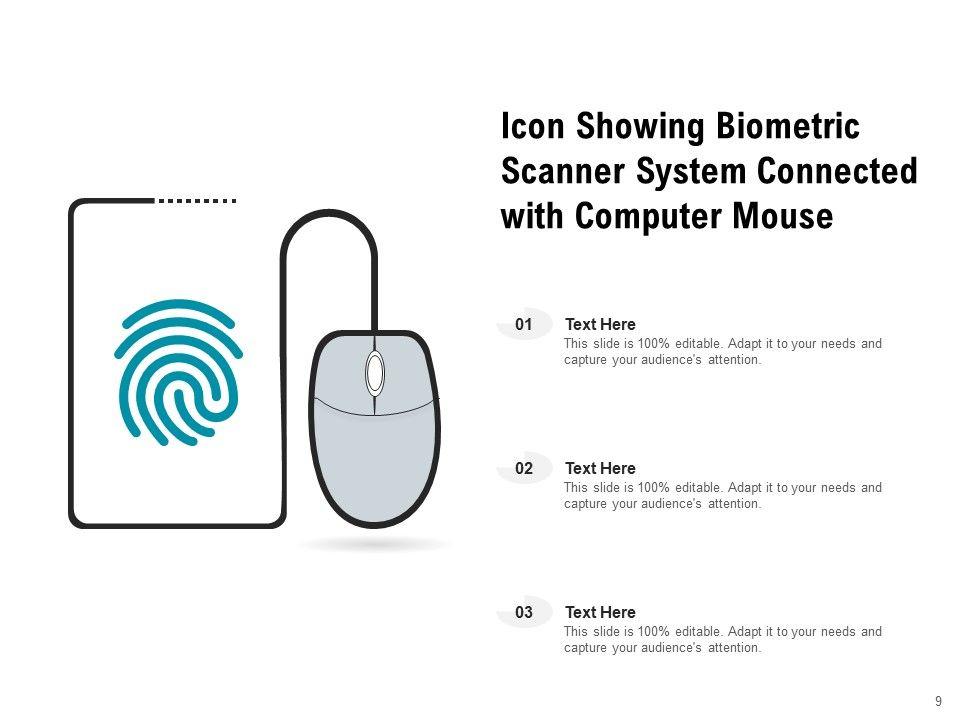 Icon Showing Biometric Scanner System Connected with Computer Mouse

01
Text Here
This slide is 100% editable. Adapt it to your needs and capture your audience's attention.

02
Text Here
This slide is 100% editable. Adapt it to your needs and capture your audience's attention.

03
Text Here
This slide is 100% editable. Adapt it to your needs and capture your audience's attention.

9